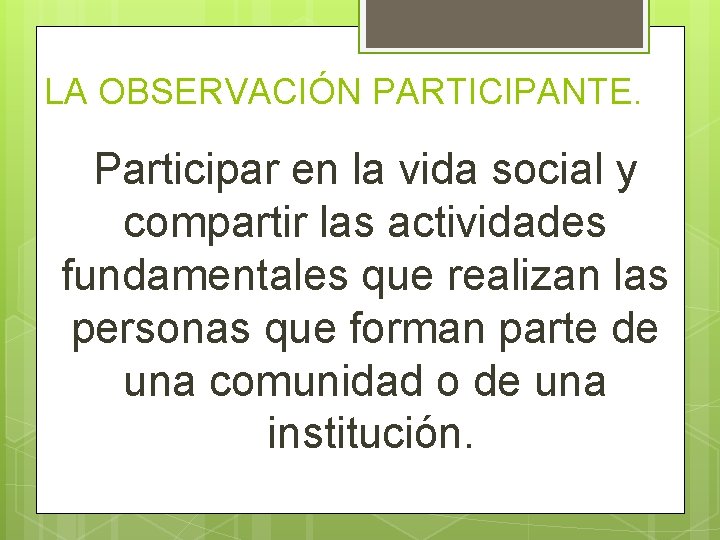 LA OBSERVACIÓN PARTICIPANTE.

Participar en la vida social y compartir las actividades fundamentales que realizan las personas que forman parte de una comunidad o de una institución.